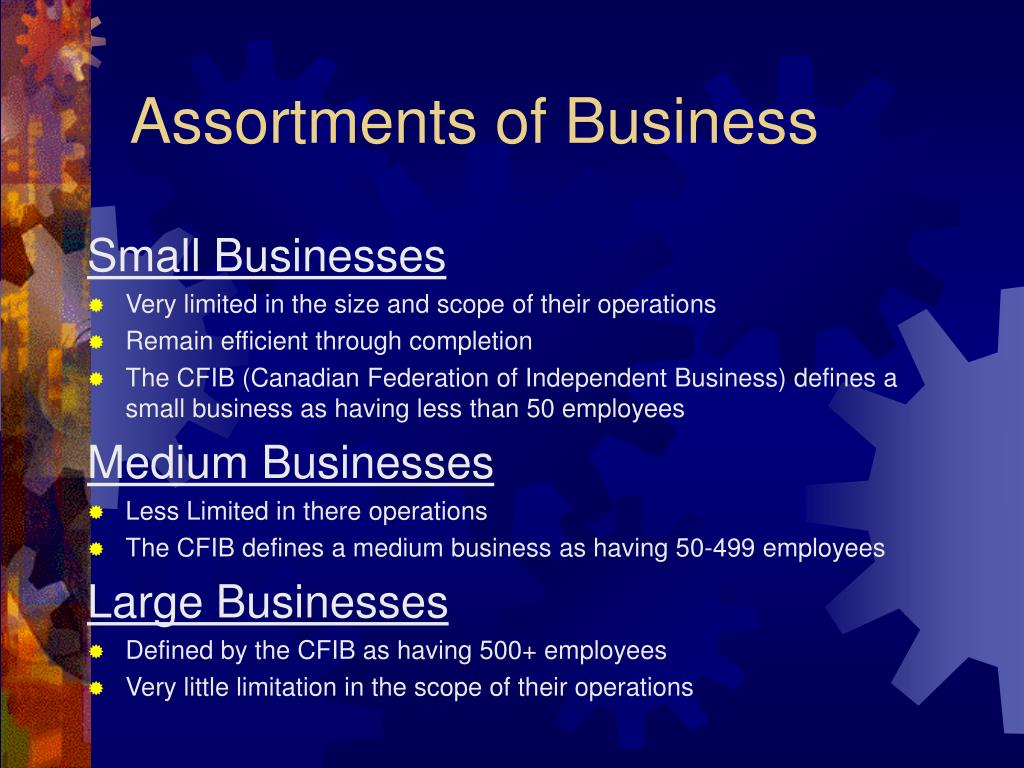 Assortments of Business

Small Businesses

- Very limited in the size and scope of their operations
- Remain efficient through completion
- The CFIB (Canadian Federation of Independent Business) defines a small business as having less than 50 employees

Medium Businesses

- Less Limited in there operations
- The CFIB defines a medium business as having 50-499 employees

Large Businesses

- Defined by the CFIB as having 500+ employees
- Very little limitation in the scope of their operations